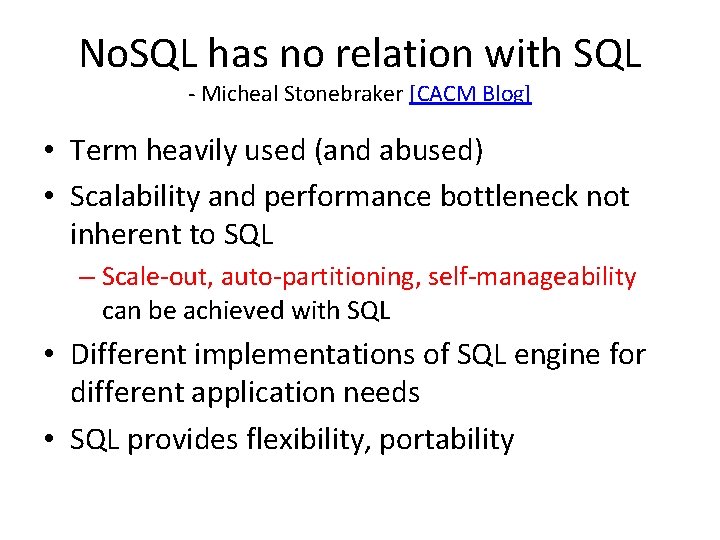 NoSQL has no relation with SQL

- Micheal Stonebraker [CACM Blog]

• Term heavily used (and abused)

• Scalability and performance bottleneck not inherent to SQL

– Scale-out, auto-partitioning, self-manageability can be achieved with SQL

• Different implementations of SQL engine for different application needs

• SQL provides flexibility, portability